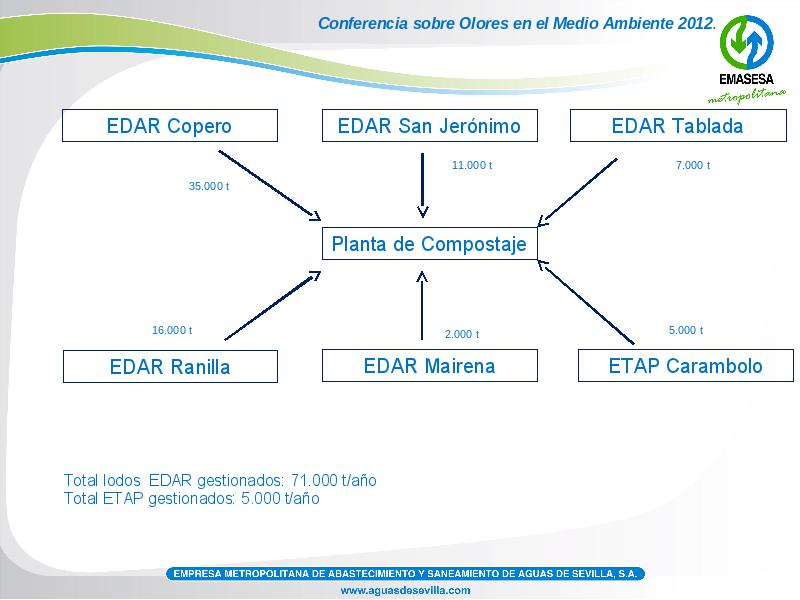 Conferencia sobre Olores en el Medio Ambiente 2012.

EMASESA metropolitana

EDAR Copero

EDAR San Jerónimo

EDAR Tablada

35.000 t

11.000 t

7.000 t

Planta de Compostaje

16.000 t

2.000 t

5.000 t

EDAR Ranilla

EDAR Mairena

ETAP Carambolo

Total lodos EDAR gestionados: 71.000 t/año
Total ETAP gestionados: 5.000 t/año

EMPRESA METROPOLITANA DE ABASTECIMIENTO Y SANEAMIENTO DE AGUAS DE SEVILLA, S.A.

www.aguasdesevilla.com